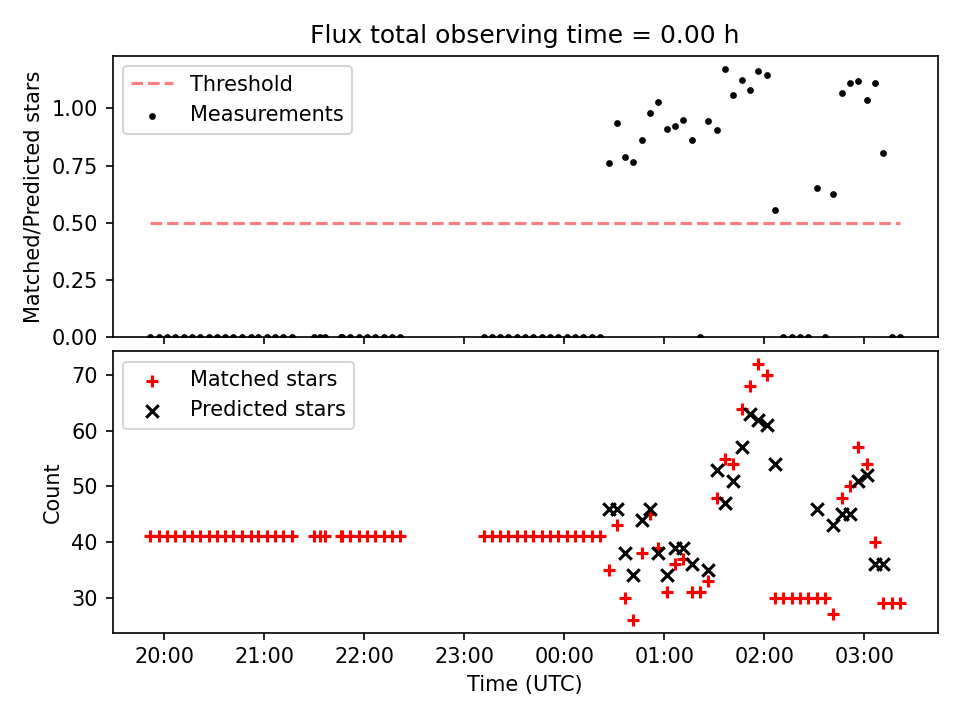 Flux total observing time = 0.00 h

Threshold
Measurements

Matched/Predicted stars

1.00
0.75
0.50
0.25
0.00

Matched stars
Predicted stars

Count

70
60
50
40
30

20:00 21:00 22:00 23:00 00:00 01:00 02:00 03:00

Time (UTC)